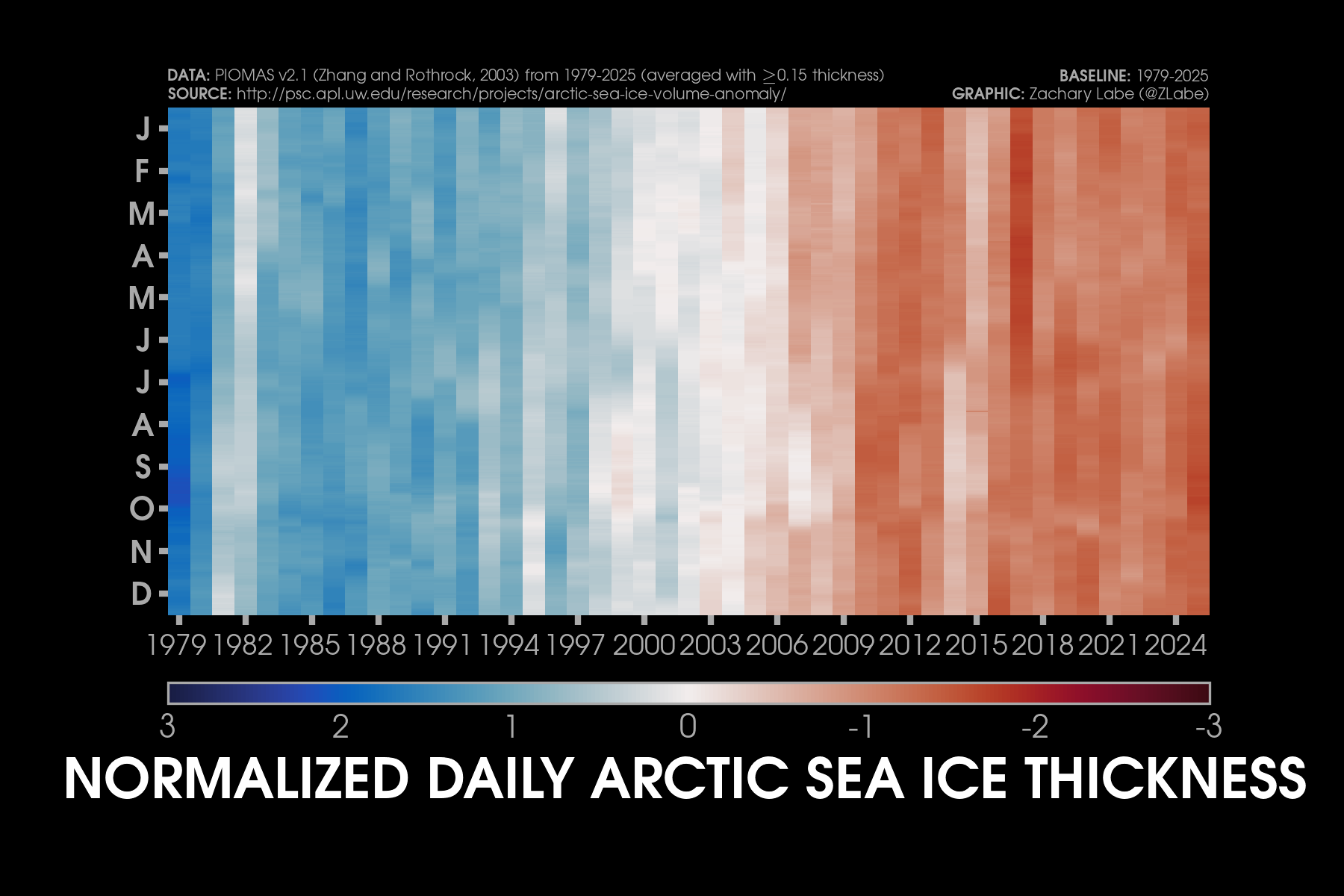 DATA: PIOMAS v2.1 (Zhang and Rothrock, 2003) from 1979-2025 (averaged with $\geq$0.15 thickness)
SOURCE: http://psc.apl.uw.edu/research/projects/arctic-sea-ice-volume-anomaly/

BASELINE: 1979-2025
GRAPHIC: Zachary Labe (@ZLabe)

J
F
M
A
M
J
J
A
S
O
N
D

1979 1982 1985 1988 1991 1994 1997 2000 2003 2006 2009 2012 2015 2018 2021 2024

3 2 1 0 -1 -2 -3

NORMALIZED DAILY ARCTIC SEA ICE THICKNESS